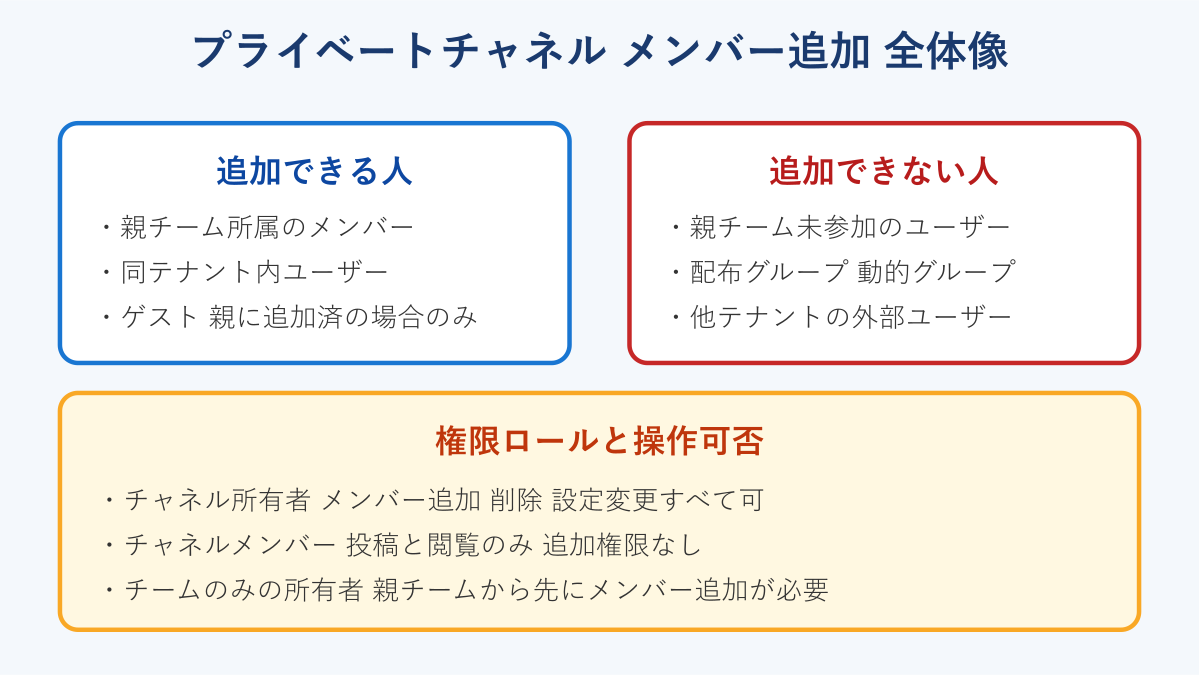 プライベートチャネル メンバー追加 全体像

追加できる人

・親チーム所属のメンバー
・同テナント内ユーザー
・ゲスト 親に追加済の場合のみ

追加できない人

・親チーム未参加のユーザー
・配布グループ 動的グループ
・他テナントの外部ユーザー

権限ロールと操作可否

・チャネル所有者 メンバー追加 削除 設定変更すべて可
・チャネルメンバー 投稿と閲覧のみ 追加権限なし
・チームのみの所有者 親チームから先にメンバー追加が必要